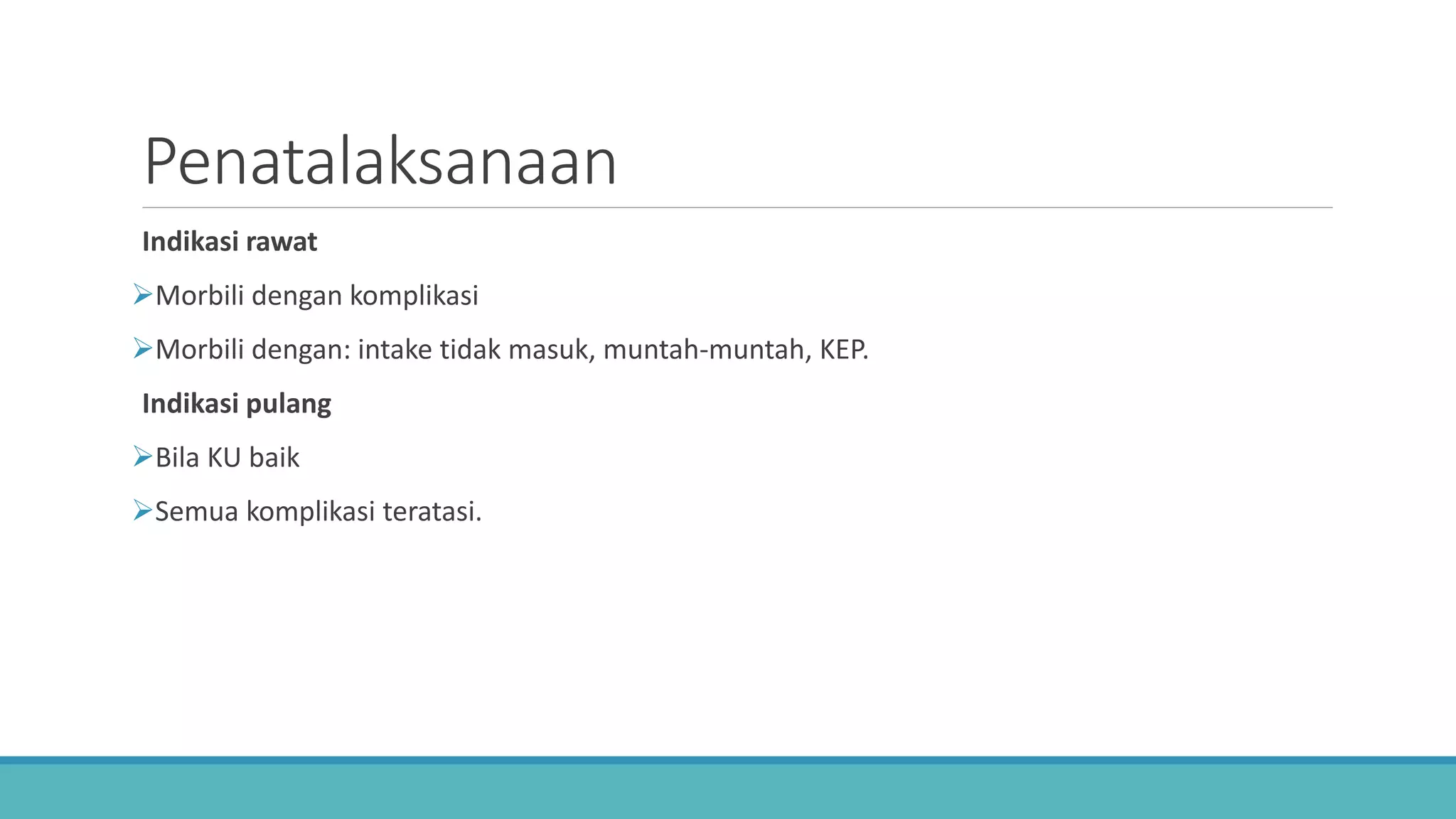 Penatalaksanaan

Indikasi rawat

➢Morbili dengan komplikasi

➢Morbili dengan: intake tidak masuk, muntah-muntah, KEP.

Indikasi pulang

➢Bila KU baik

➢Semua komplikasi teratasi.